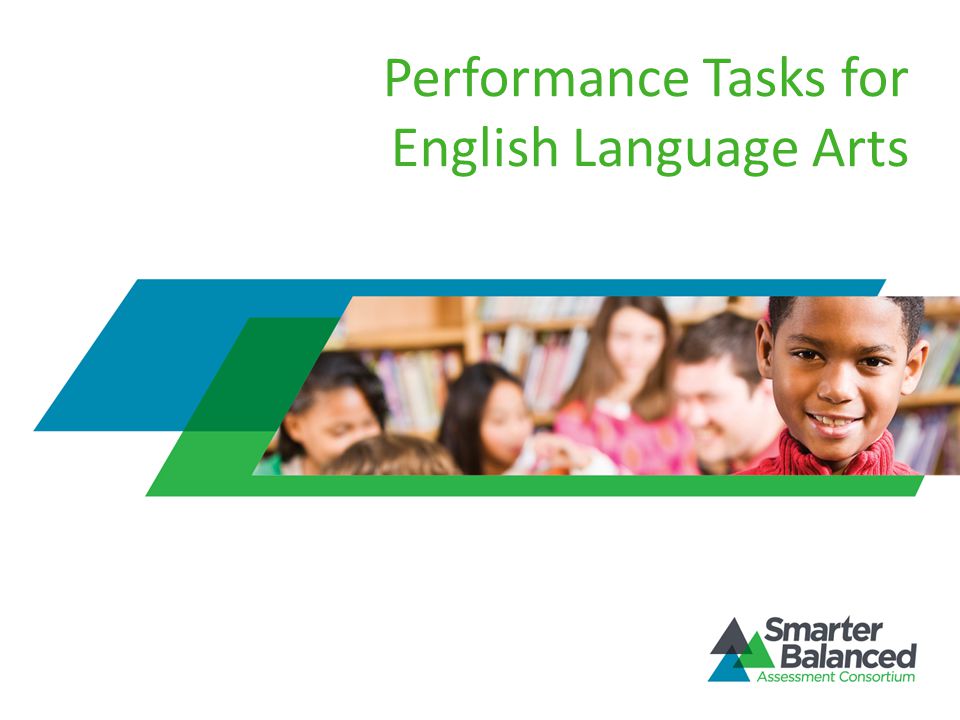 Performance Tasks for English Language Arts

Smarter Balanced
Assessment Consortium